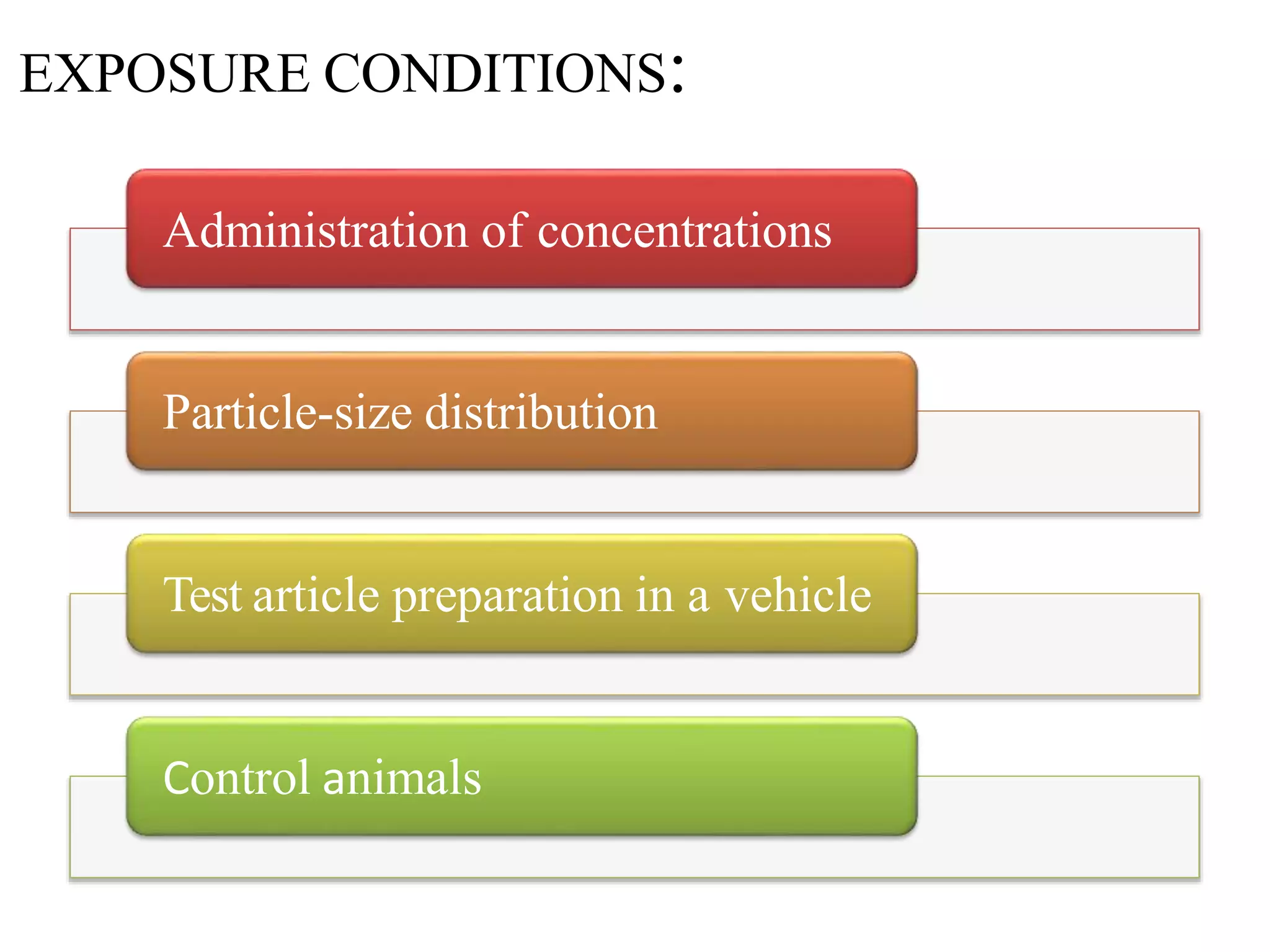 EXPOSURE CONDITIONS:

Administration of concentrations

Particle-size distribution

Test article preparation in a vehicle

Control animals